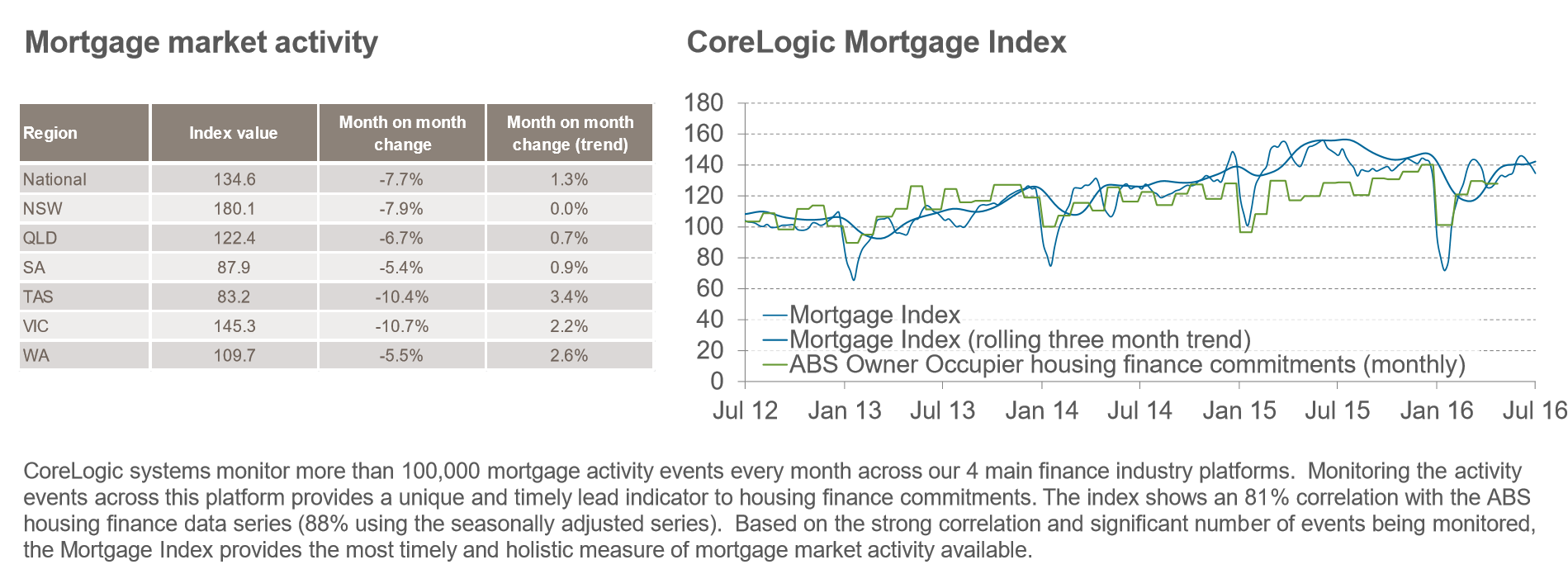 Mortgage market activity

| Region | Index value | Month on month change | Month on month change (trend) |
|---|---|---|---|
| National | 134.6 | -7.7% | 1.3% |
| NSW | 180.1 | -7.9% | 0.0% |
| QLD | 122.4 | -6.7% | 0.7% |
| SA | 87.9 | -5.4% | 0.9% |
| TAS | 83.2 | -10.4% | 3.4% |
| VIC | 145.3 | -10.7% | 2.2% |
| WA | 109.7 | -5.5% | 2.6% |

CoreLogic Mortgage Index

180
160
140
120
100
80
60
40
20
0

Mortgage Index
Mortgage Index (rolling three month trend)
ABS Owner Occupier housing finance commitments (monthly)

Jul 12 Jan 13 Jul 13 Jan 14 Jul 14 Jan 15 Jul 15 Jan 16 Jul 16

CoreLogic systems monitor more than 100,000 mortgage activity events every month across our 4 main finance industry platforms. Monitoring the activity events across this platform provides a unique and timely lead indicator to housing finance commitments. The index shows an 81% correlation with the ABS housing finance data series (88% using the seasonally adjusted series). Based on the strong correlation and significant number of events being monitored, the Mortgage Index provides the most timely and holistic measure of mortgage market activity available.